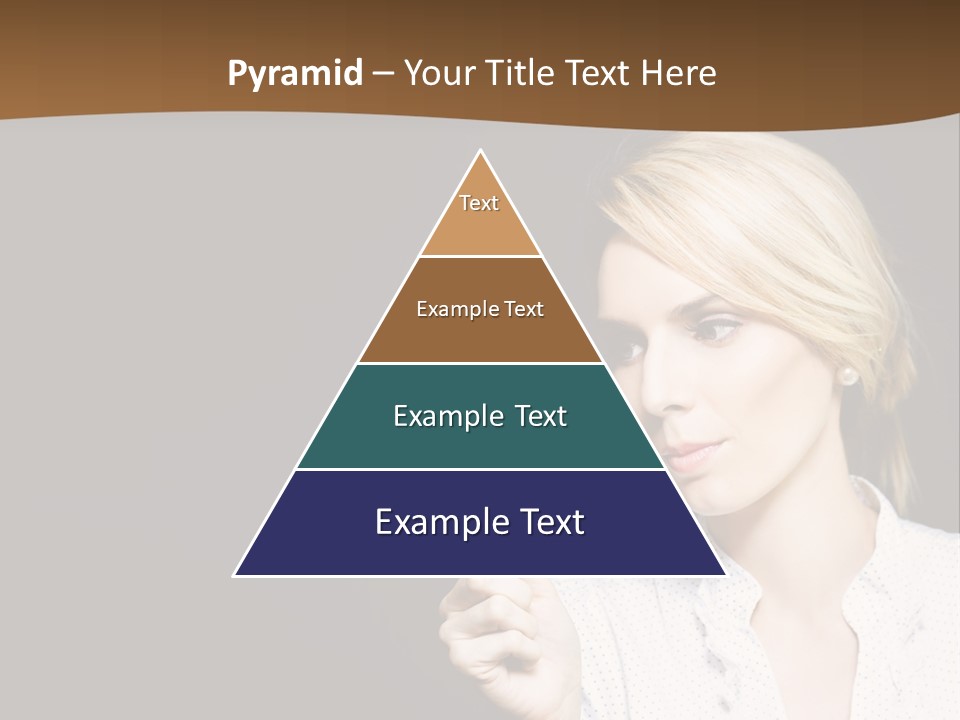 Pyramid – Your Title Text Here

Text

Example Text

Example Text

Example Text